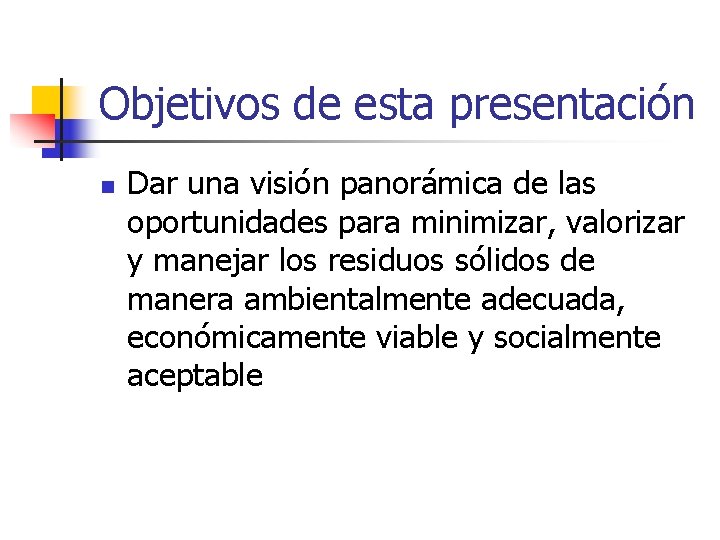 Objetivos de esta presentación

Dar una visión panorámica de las oportunidades para minimizar, valorizar y manejar los residuos sólidos de manera ambientalmente adecuada, económicamente viable y socialmente aceptable